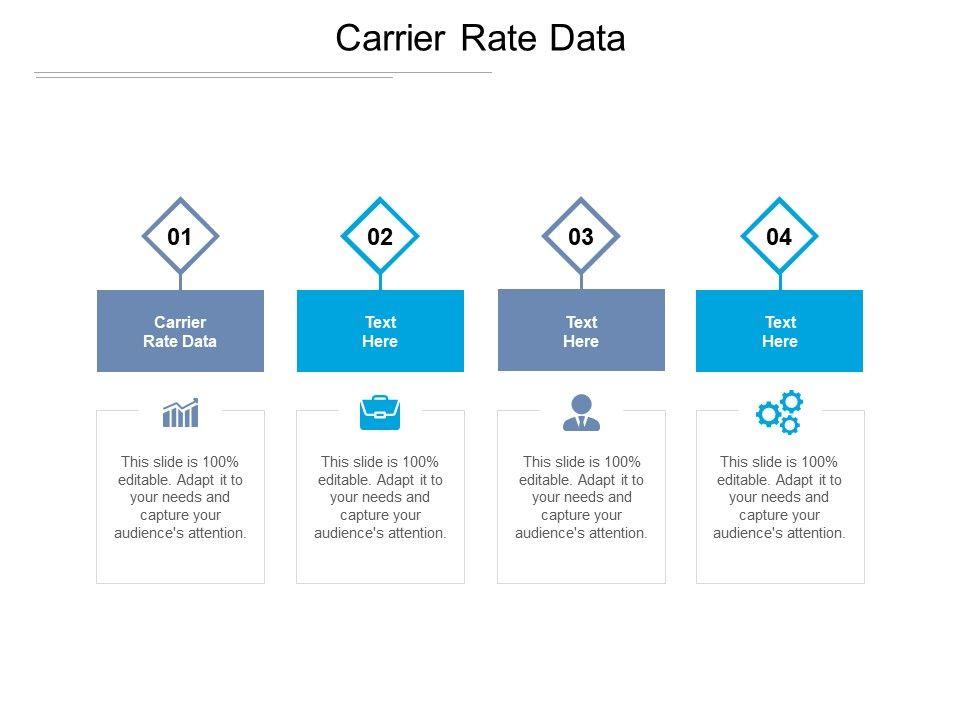 Carrier Rate Data

01

Carrier Rate Data

This slide is 100% editable. Adapt it to your needs and capture your audience's attention.

02

Text Here

This slide is 100% editable. Adapt it to your needs and capture your audience's attention.

03

Text Here

This slide is 100% editable. Adapt it to your needs and capture your audience's attention.

04

Text Here

This slide is 100% editable. Adapt it to your needs and capture your audience's attention.